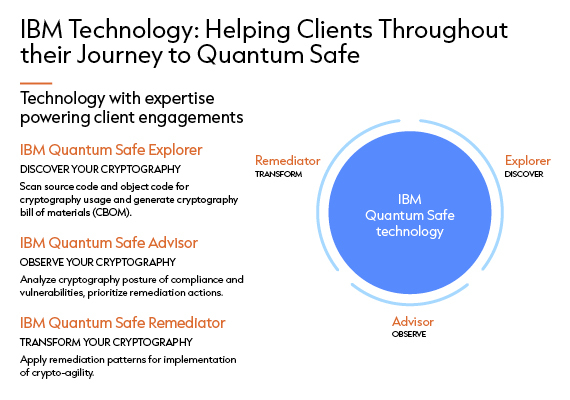 IBM Technology: Helping Clients Throughout their Journey to Quantum Safe

Technology with expertise powering client engagements

IBM Quantum Safe Explorer
DISCOVER YOUR CRYPTOGRAPHY
Scan source code and object code for cryptography usage and generate cryptography bill of materials (CBOM).

IBM Quantum Safe Advisor
OBSERVE YOUR CRYPTOGRAPHY
Analyze cryptography posture of compliance and vulnerabilities, prioritize remediation actions.

IBM Quantum Safe Remediator
TRANSFORM YOUR CRYPTOGRAPHY
Apply remediation patterns for implementation of crypto-agility.

Remediator
TRANSFORM

Explorer
DISCOVER

IBM Quantum Safe technology

Advisor
OBSERVE